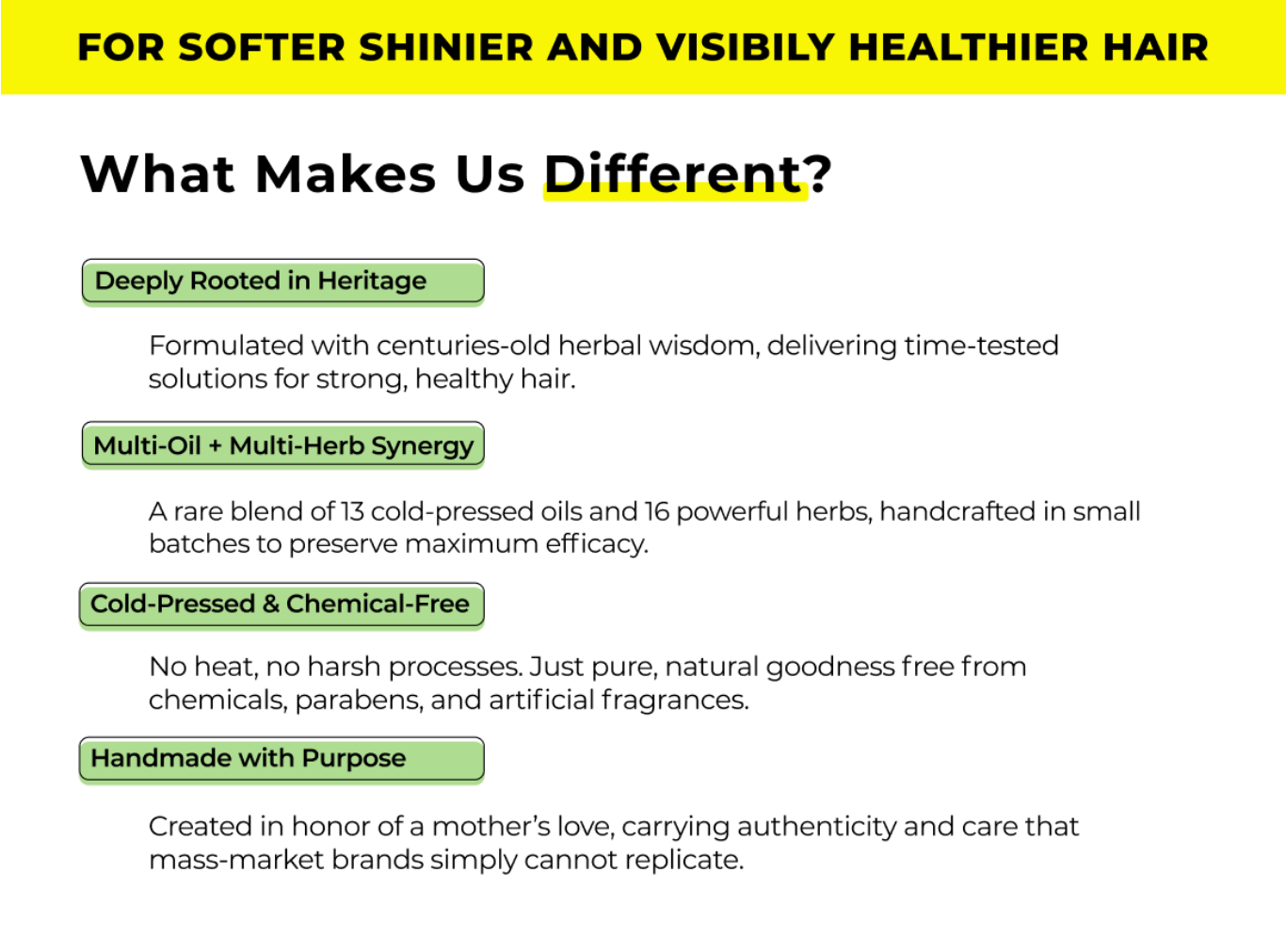 FOR SOFTER SHINIER AND VISIBILY HEALTHIER HAIR

What Makes Us Different?

Deeply Rooted in Heritage

Formulated with centuries-old herbal wisdom, delivering time-tested solutions for strong, healthy hair.

Multi-Oil + Multi-Herb Synergy

A rare blend of 13 cold-pressed oils and 16 powerful herbs, handcrafted in small batches to preserve maximum efficacy.

Cold-Pressed & Chemical-Free

No heat, no harsh processes. Just pure, natural goodness free from chemicals, parabens, and artificial fragrances.

Handmade with Purpose

Created in honor of a mother's love, carrying authenticity and care that mass-market brands simply cannot replicate.